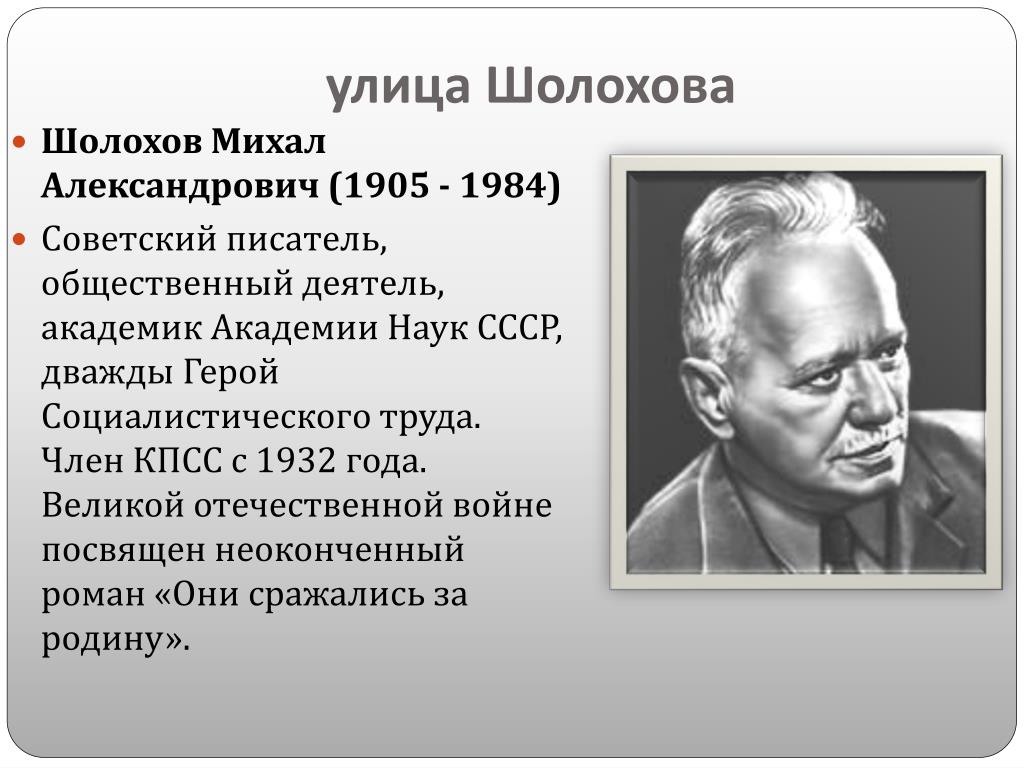 улица Шолохова

Шолохов Михал Александрович (1905 - 1984)

Советский писатель, общественный деятель, академик Академии Наук СССР, дважды Герой Социалистического труда. Член КПСС с 1932 года. Великой отечественной войне посвящен неоконченный роман «Они сражались за родину».